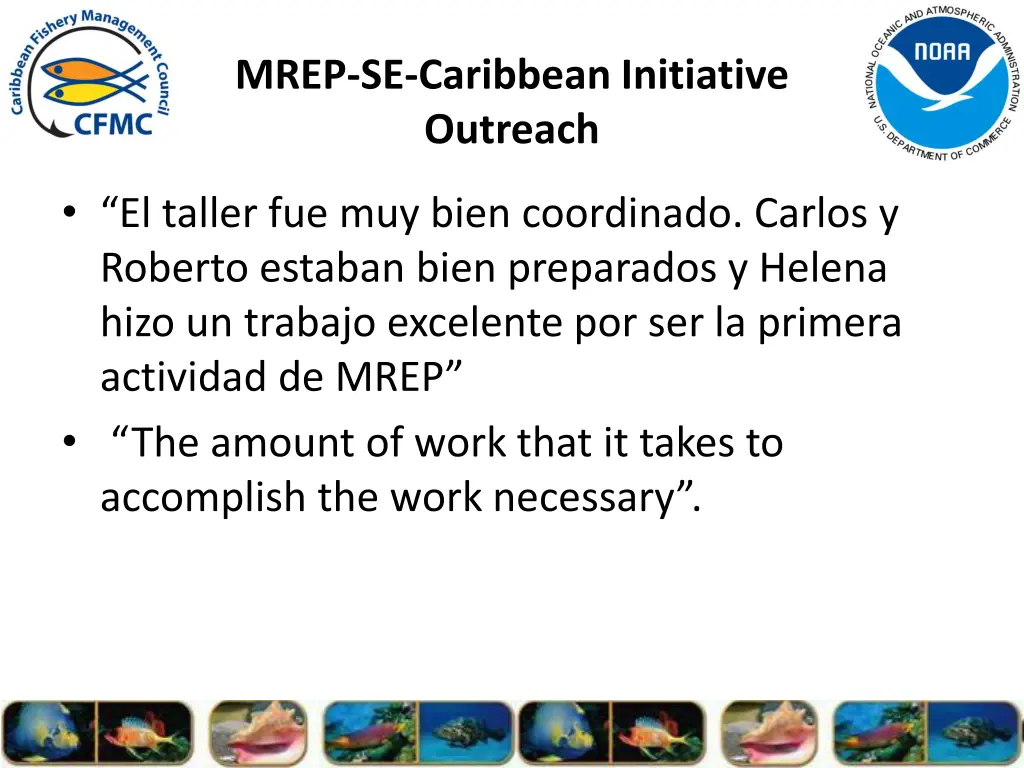 Caribbean Fishery Management Council
CFMC

MREP-SE-Caribbean Initiative Outreach

NATIONAL OCEANIC AND ATMOSPHERIC ADMINISTRATION
NOAA
U.S. DEPARTMENT OF COMMERCE

• “El taller fue muy bien coordinado. Carlos y Roberto estaban bien preparados y Helena hizo un trabajo excelente por ser la primera actividad de MREP”
• “The amount of work that it takes to accomplish the work necessary”.